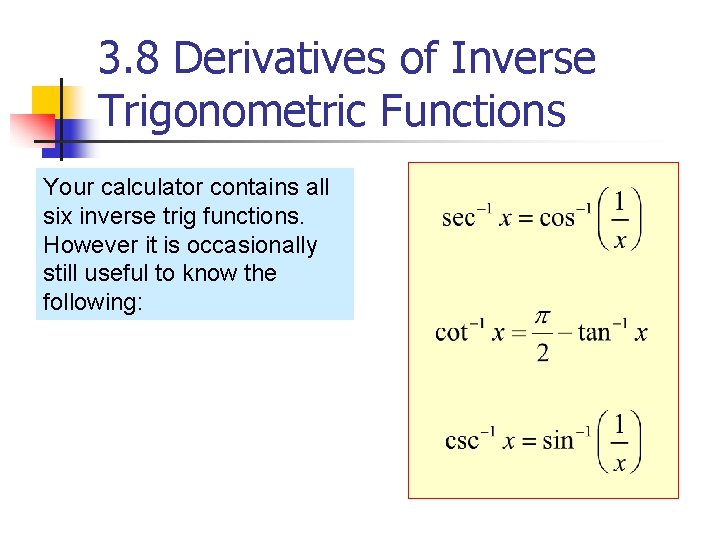 3.8 Derivatives of Inverse Trigonometric Functions

Your calculator contains all six inverse trig functions. However it is occasionally still useful to know the following:

$\sec^{-1} x = \cos^{-1}\left(\frac{1}{x}\right)$

$\cot^{-1} x = \frac{\pi}{2} - \tan^{-1} x$

$\csc^{-1} x = \sin^{-1}\left(\frac{1}{x}\right)$